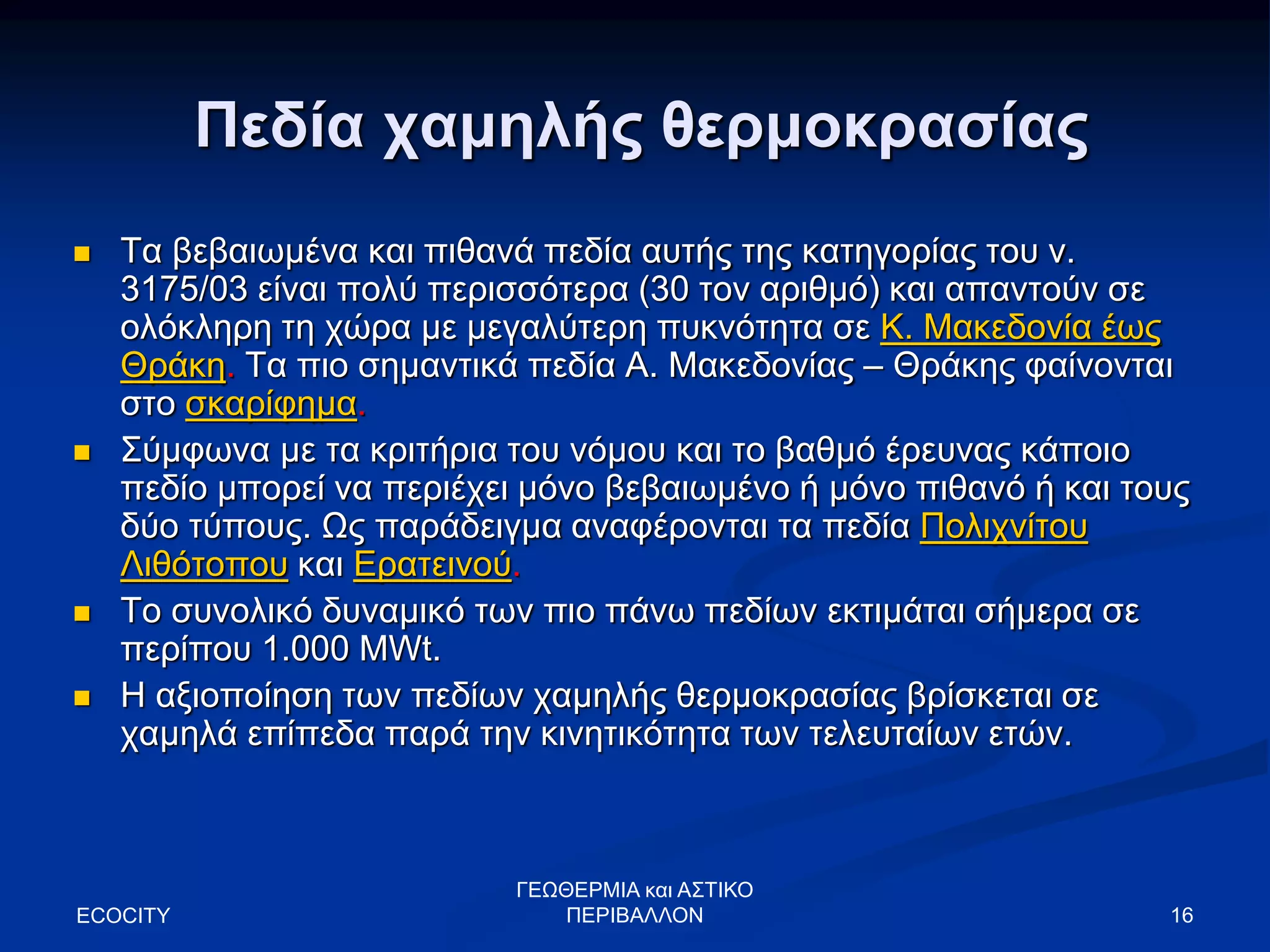 Πεδία χαμηλής θερμοκρασίας

Τα βεβαιωμένα και πιθανά πεδία αυτής της κατηγορίας του ν. 3175/03 είναι πολύ περισσότερα (30 τον αριθμό) και απαντούν σε ολόκληρη τη χώρα με μεγαλύτερη πυκνότητα σε Κ. Μακεδονία έως Θράκη. Τα πιο σημαντικά πεδία Α. Μακεδονίας – Θράκης φαίνονται στο σκαρίφημα.

Σύμφωνα με τα κριτήρια του νόμου και το βαθμό έρευνας κάποιο πεδίο μπορεί να περιέχει μόνο βεβαιωμένο ή μόνο πιθανό ή και τους δύο τύπους. Ως παράδειγμα αναφέρονται τα πεδία Πολιχνίτου Λιθότοπου και Ερατεινού.

Το συνολικό δυναμικό των πιο πάνω πεδίων εκτιμάται σήμερα σε περίπου 1.000 MWt.

Η αξιοποίηση των πεδίων χαμηλής θερμοκρασίας βρίσκεται σε χαμηλά επίπεδα παρά την κινητικότητα των τελευταίων ετών.

ECOCITY

ΓΕΩΘΕΡΜΙΑ και ΑΣΤΙΚΟ ΠΕΡΙΒΑΛΛΟΝ

16